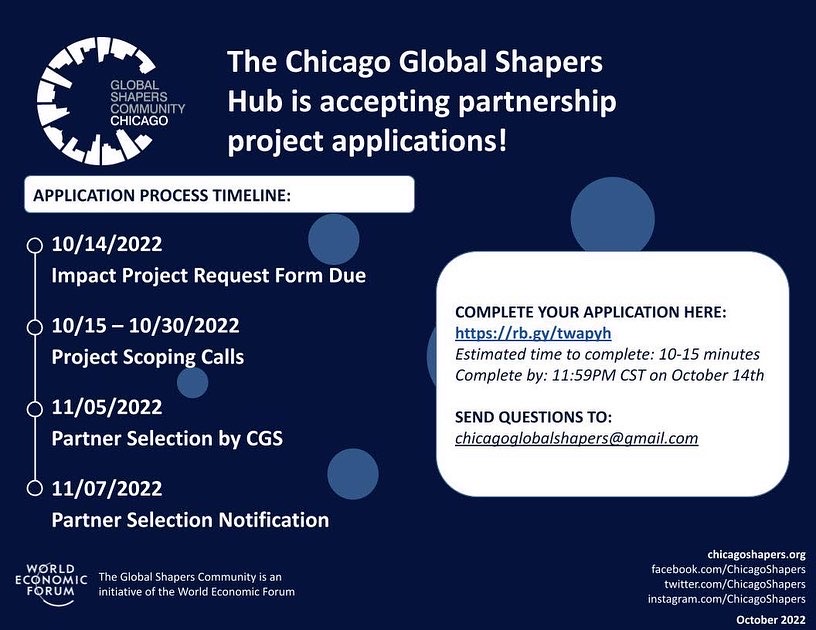 GLOBAL SHAPERS COMMUNITY CHICAGO

The Chicago Global Shapers Hub is accepting partnership project applications!

APPLICATION PROCESS TIMELINE:

10/14/2022
Impact Project Request Form Due

10/15 – 10/30/2022
Project Scoping Calls

11/05/2022
Partner Selection by CGS

11/07/2022
Partner Selection Notification

COMPLETE YOUR APPLICATION HERE:
https://rb.gy/twapyh
Estimated time to complete: 10-15 minutes
Complete by: 11:59PM CST on October 14th

SEND QUESTIONS TO:
chicagoglobalshapers@gmail.com

WORLD ECONOMIC FORUM

The Global Shapers Community is an initiative of the World Economic Forum

chicagoshapers.org
facebook.com/ChicagoShapers
twitter.com/ChicagoShapers
instagram.com/ChicagoShapers

October 2022